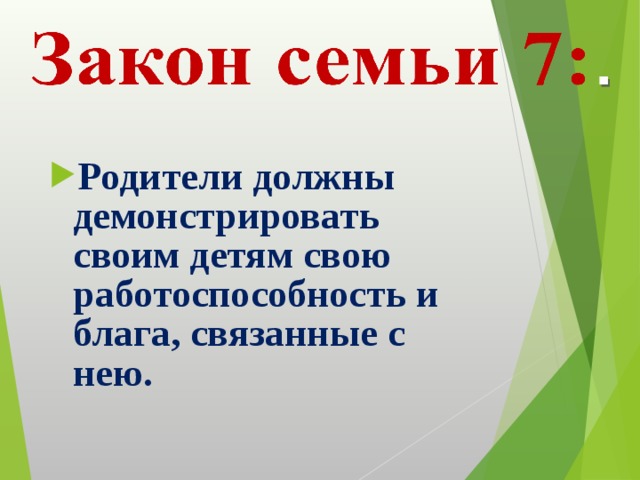 Закон семьи 7:.

Родители должны демонстрировать своим детям свою работоспособность и блага, связанные с нею.